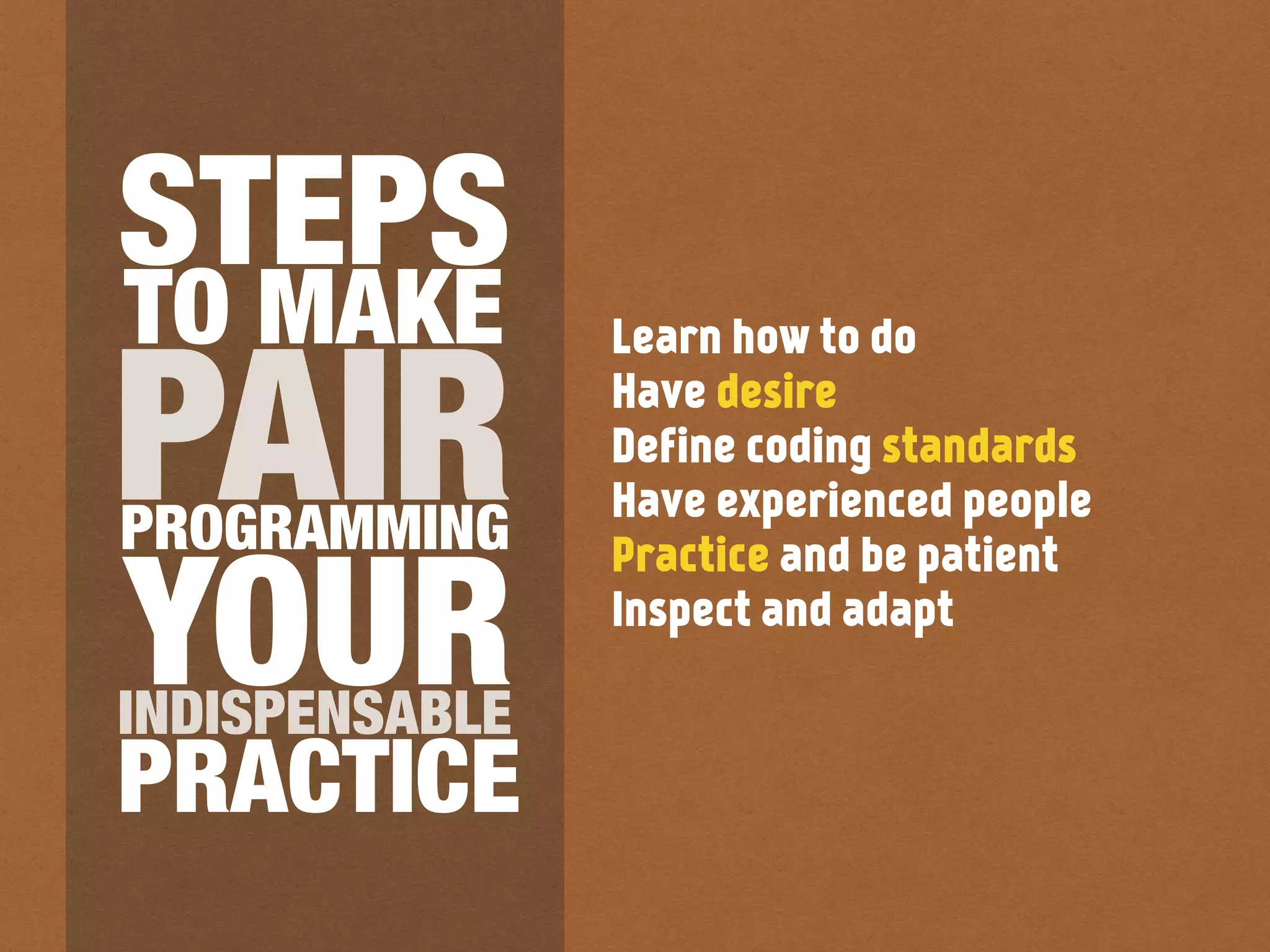 STEPS
TO MAKE
PAIR
PROGRAMMING
YOUR
INDISPENSABLE
PRACTICE

Learn how to do
Have desire
Define coding standards
Have experienced people
Practice and be patient
Inspect and adapt